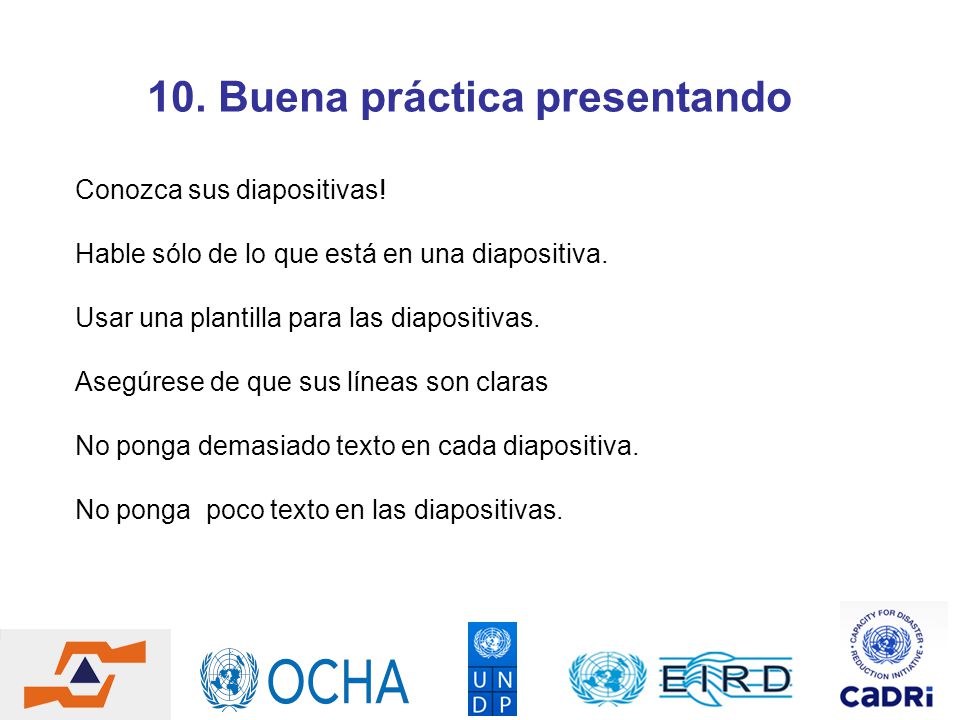 10. Buena práctica presentando

Conozca sus diapositivas!

Hable sólo de lo que está en una diapositiva.

Usar una plantilla para las diapositivas.

Asegúrese de que sus líneas son claras

No ponga demasiado texto en cada diapositiva.

No ponga poco texto en las diapositivas.

OCHA

U N D P

EIRD

CAPACITY FOR DISASTER REDUCTION INITIATIVE

CADRi